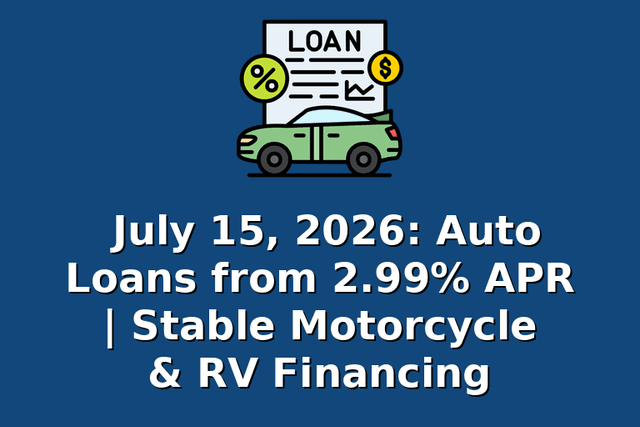 LOAN

%

$

July 15, 2026: Auto Loans from 2.99% APR | Stable Motorcycle & RV Financing